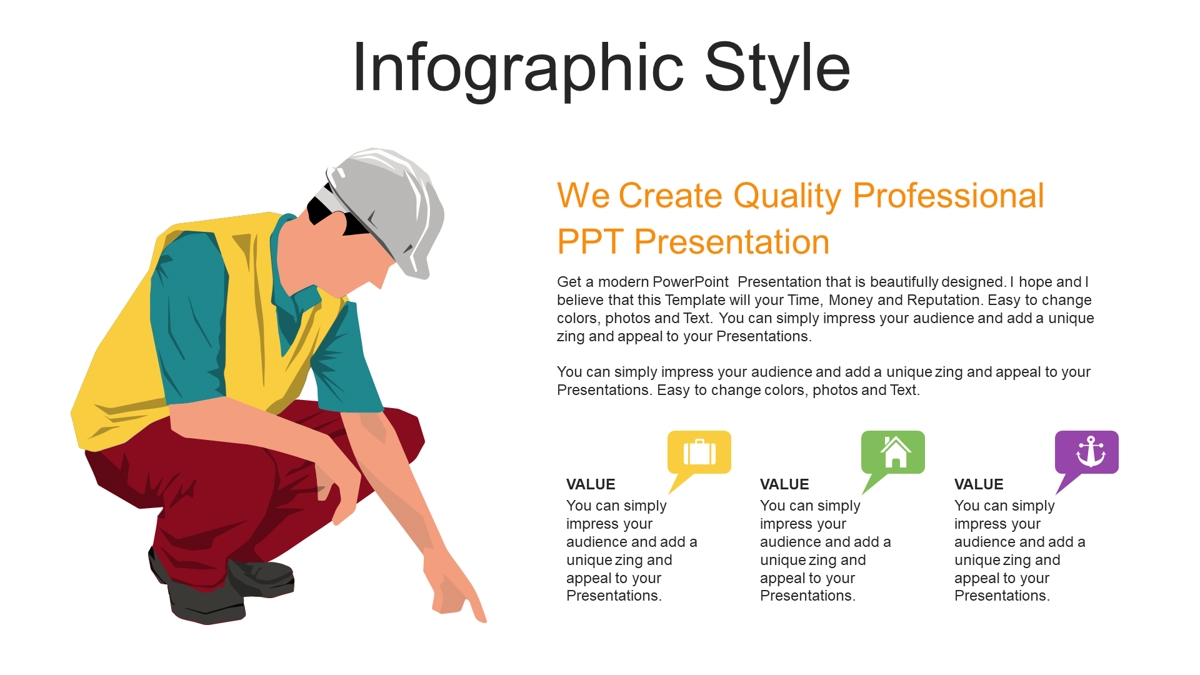 Infographic Style

We Create Quality Professional PPT Presentation

Get a modern PowerPoint Presentation that is beautifully designed. I hope and I believe that this Template will your Time, Money and Reputation. Easy to change colors, photos and Text. You can simply impress your audience and add a unique zing and appeal to your Presentations.

You can simply impress your audience and add a unique zing and appeal to your Presentations. Easy to change colors, photos and Text.

VALUE
You can simply impress your audience and add a unique zing and appeal to your Presentations.

VALUE
You can simply impress your audience and add a unique zing and appeal to your Presentations.

VALUE
You can simply impress your audience and add a unique zing and appeal to your Presentations.